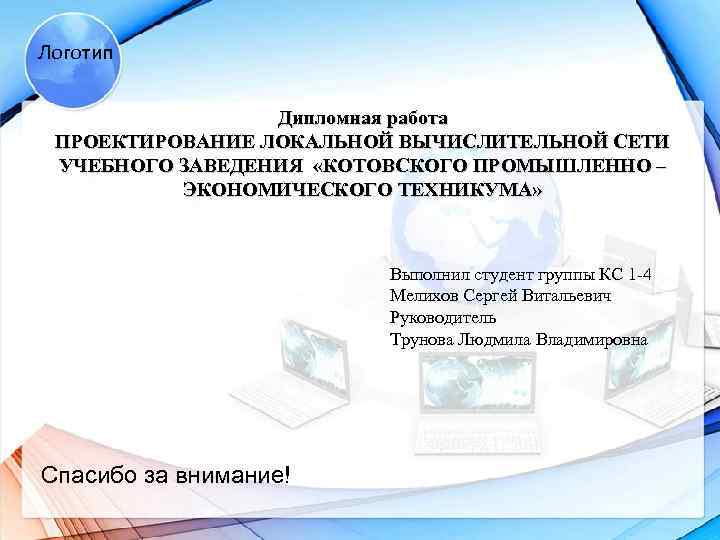 Логотип

Дипломная работа
ПРОЕКТИРОВАНИЕ ЛОКАЛЬНОЙ ВЫЧИСЛИТЕЛЬНОЙ СЕТИ УЧЕБНОГО ЗАВЕДЕНИЯ «КОТОВСКОГО ПРОМЫШЛЕННО – ЭКОНОМИЧЕСКОГО ТЕХНИКУМА»

Выполнил студент группы КС 1-4
Мелихов Сергей Витальевич
Руководитель
Трунова Людмила Владимировна

Спасибо за внимание!